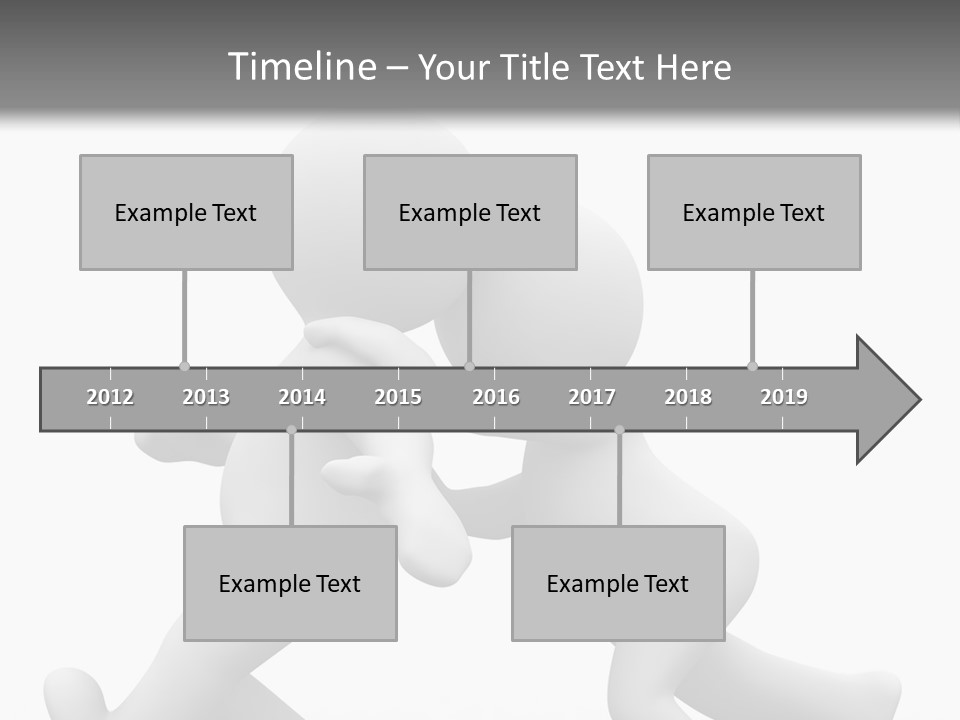 Timeline – Your Title Text Here

Example Text

Example Text

Example Text

2012 2013 2014 2015 2016 2017 2018 2019

Example Text

Example Text